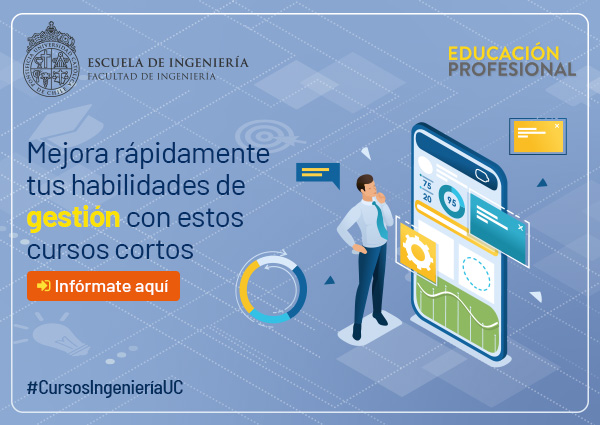 PONTIFICIA UNIVERSIDAD CATÓLICA DE CHILE

ESCUELA DE INGENIERÍA
FACULTAD DE INGENIERÍA

EDUCACIÓN
PROFESIONAL

Mejora rápidamente tus habilidades de gestión con estos cursos cortos

Infórmate aquí

75
20
95

#CursosIngenieríaUC